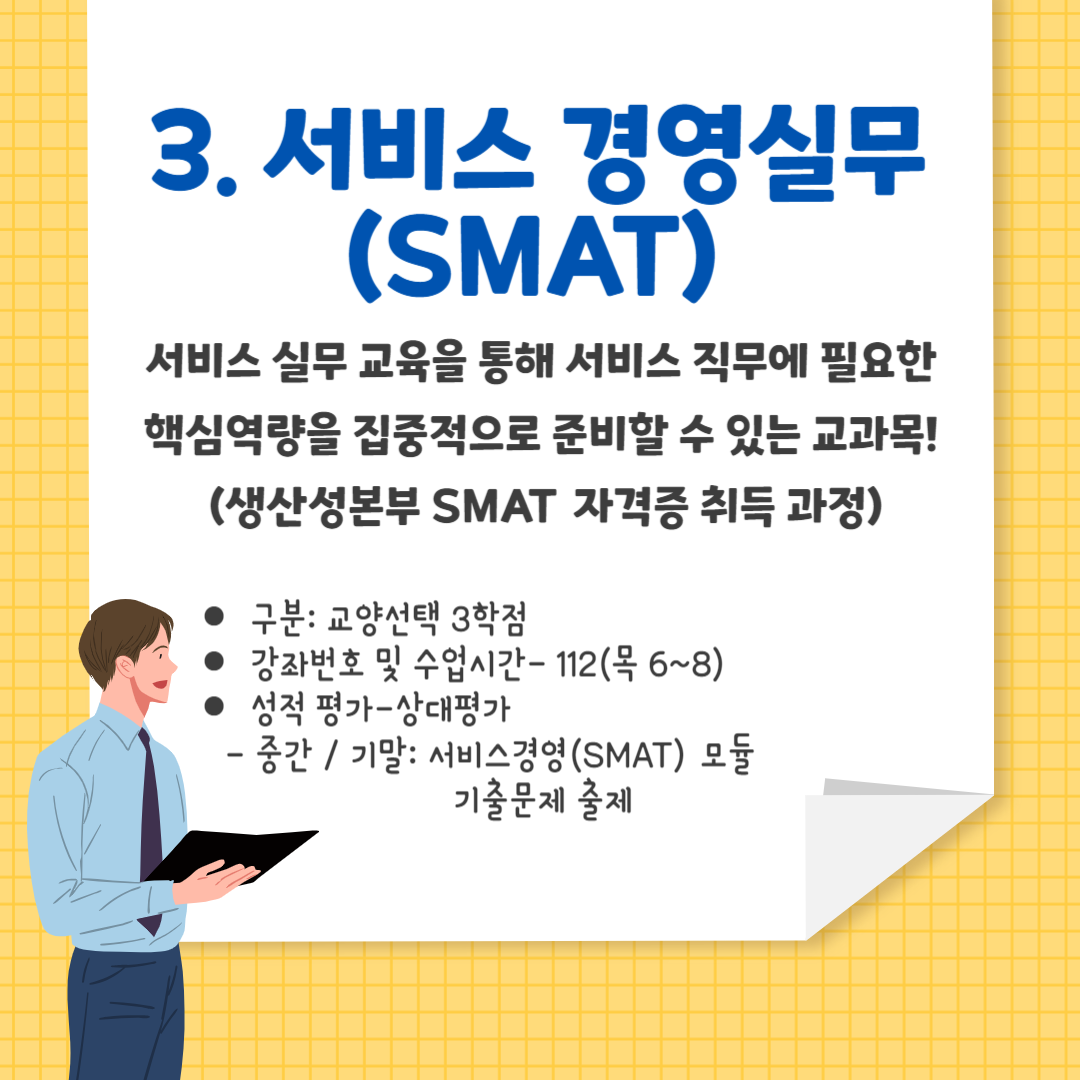 3. 서비스 경영실무 (SMAT)

서비스 실무 교육을 통해 서비스 직무에 필요한 핵심역량을 집중적으로 준비할 수 있는 교과목! (생산성본부 SMAT 자격증 취득 과정)

● 구분: 교양선택 3학점
● 강좌번호 및 수업시간- 112(목 6~8)
● 성적 평가-상대평가
- 중간 / 기말: 서비스경영(SMAT) 모듈 기출문제 출제